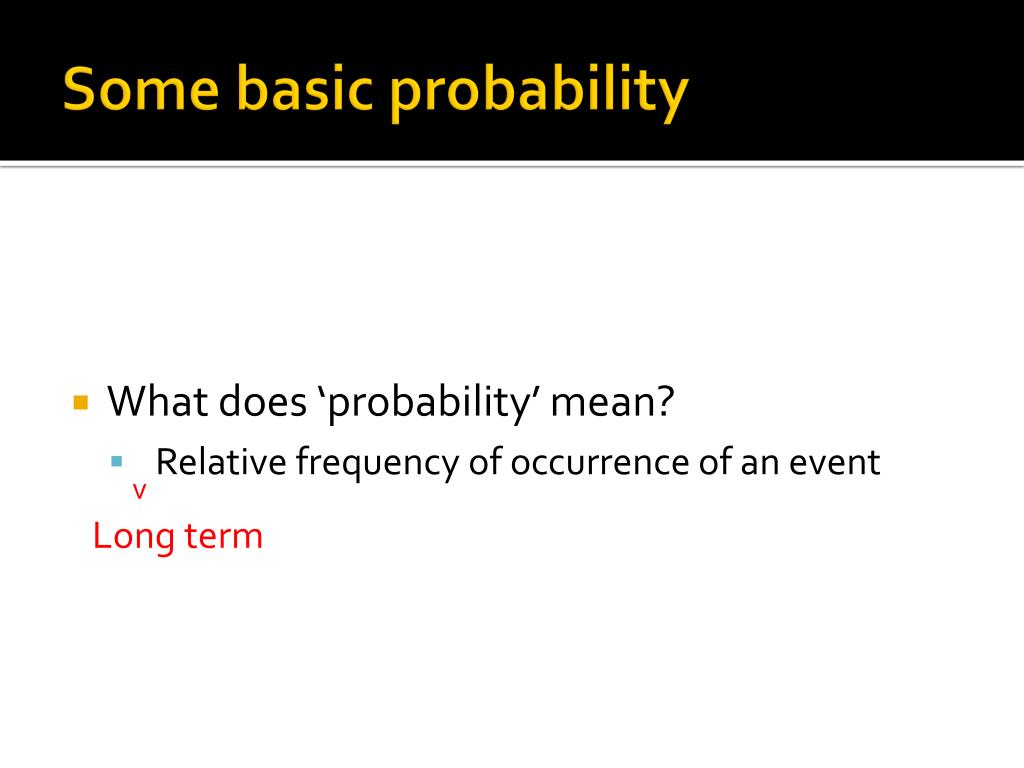 Some basic probability

What does ‘probability’ mean?

v Relative frequency of occurrence of an event

Long term